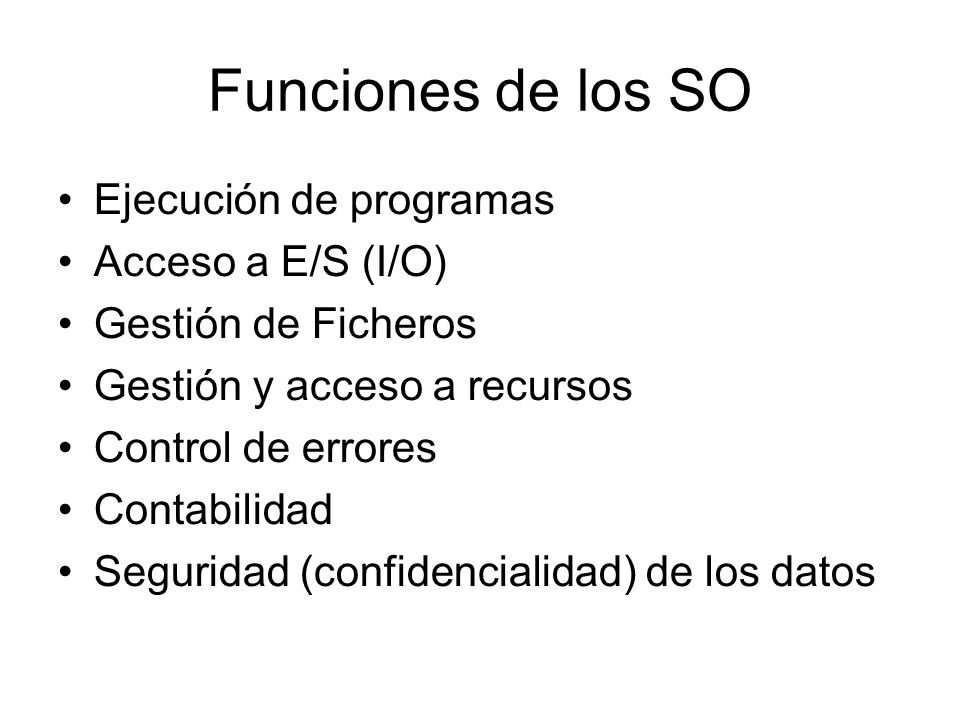 Funciones de los SO

• Ejecución de programas
• Acceso a E/S (I/O)
• Gestión de Ficheros
• Gestión y acceso a recursos
• Control de errores
• Contabilidad
• Seguridad (confidencialidad) de los datos